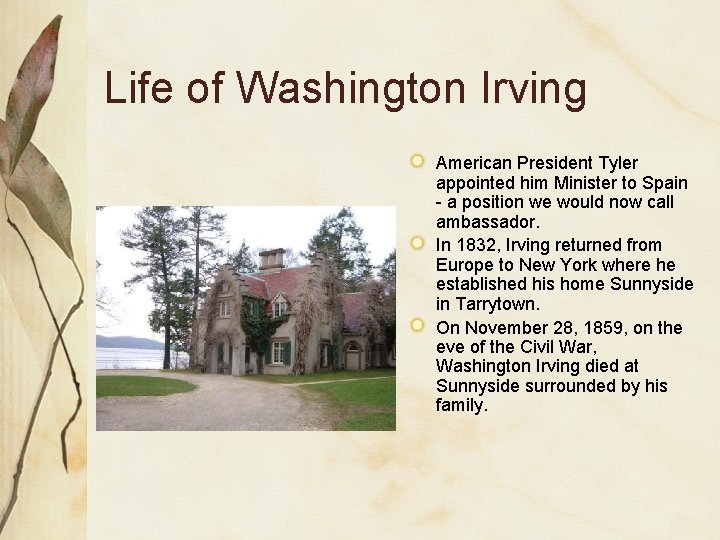 Life of Washington Irving

American President Tyler appointed him Minister to Spain - a position we would now call ambassador.

In 1832, Irving returned from Europe to New York where he established his home Sunnyside in Tarrytown.

On November 28, 1859, on the eve of the Civil War, Washington Irving died at Sunnyside surrounded by his family.